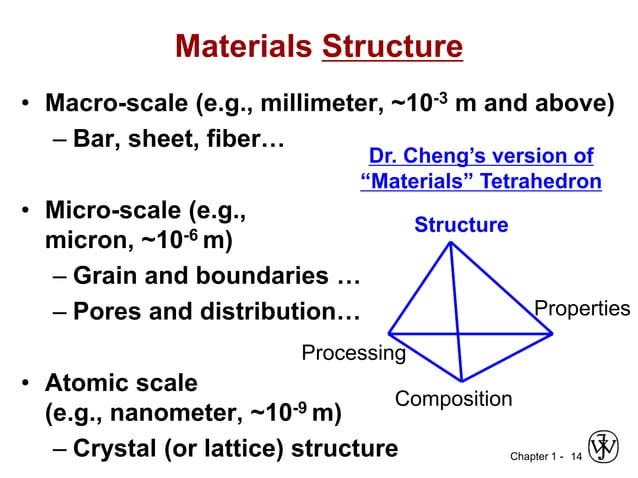 Materials Structure

• Macro-scale (e.g., millimeter, ~$10^{-3}$ m and above)
– Bar, sheet, fiber…

• Micro-scale (e.g., micron, ~$10^{-6}$ m)
– Grain and boundaries …
– Pores and distribution…

• Atomic scale (e.g., nanometer, ~$10^{-9}$ m)
– Crystal (or lattice) structure

Dr. Cheng's version of "Materials" Tetrahedron

Structure
Properties
Processing
Composition

Chapter 1 - 14